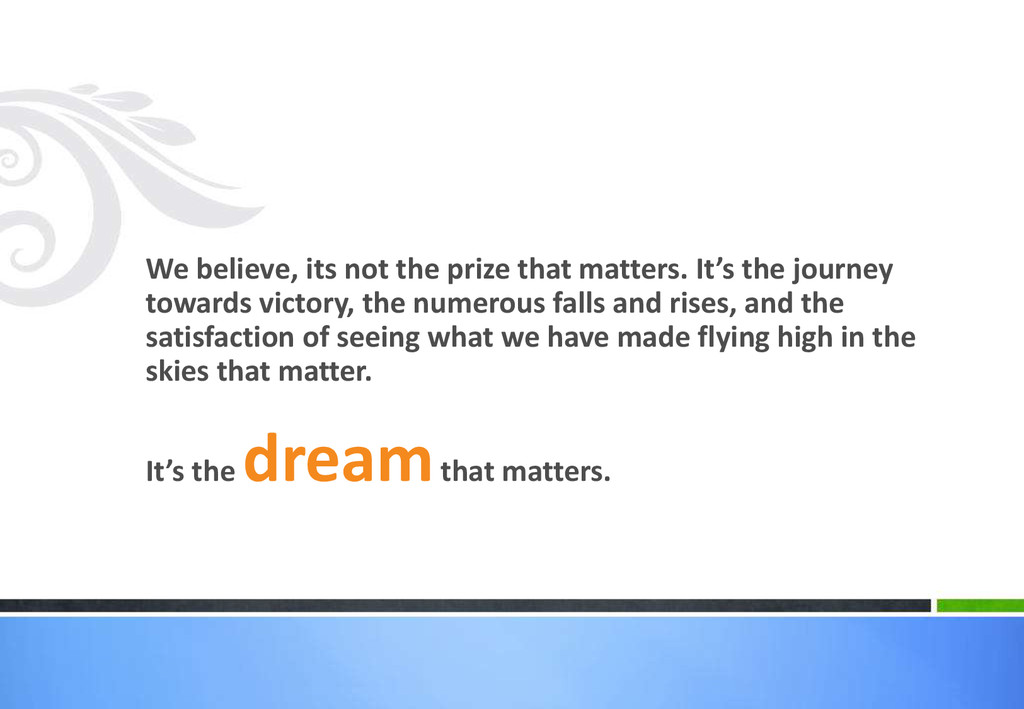 We believe, its not the prize that matters. It’s the journey towards victory, the numerous falls and rises, and the satisfaction of seeing what we have made flying high in the skies that matter.

It’s the dream that matters.